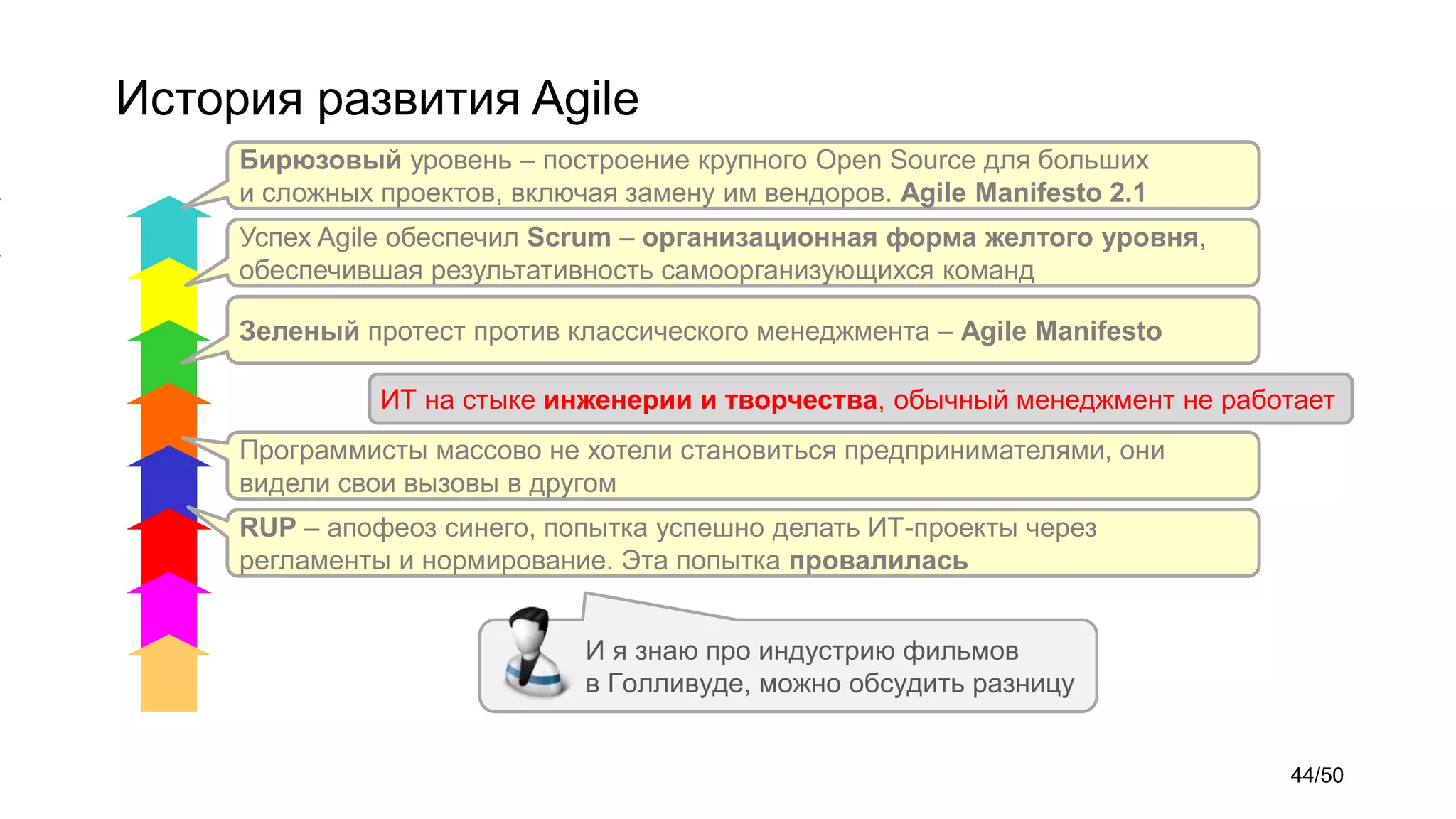 История развития Agile

Бирюзовый уровень – построение крупного Open Source для больших и сложных проектов, включая замену им вендоров. Agile Manifesto 2.1

Успех Agile обеспечил Scrum – организационная форма желтого уровня, обеспечившая результативность самоорганизующихся команд

Зеленый протест против классического менеджмента – Agile Manifesto

ИТ на стыке инженерии и творчества, обычный менеджмент не работает

Программисты массово не хотели становиться предпринимателями, они видели свои вызовы в другом

RUP – апофеоз синего, попытка успешно делать ИТ-проекты через регламенты и нормирование. Эта попытка провалилась

И я знаю про индустрию фильмов в Голливуде, можно обсудить разницу

44/50